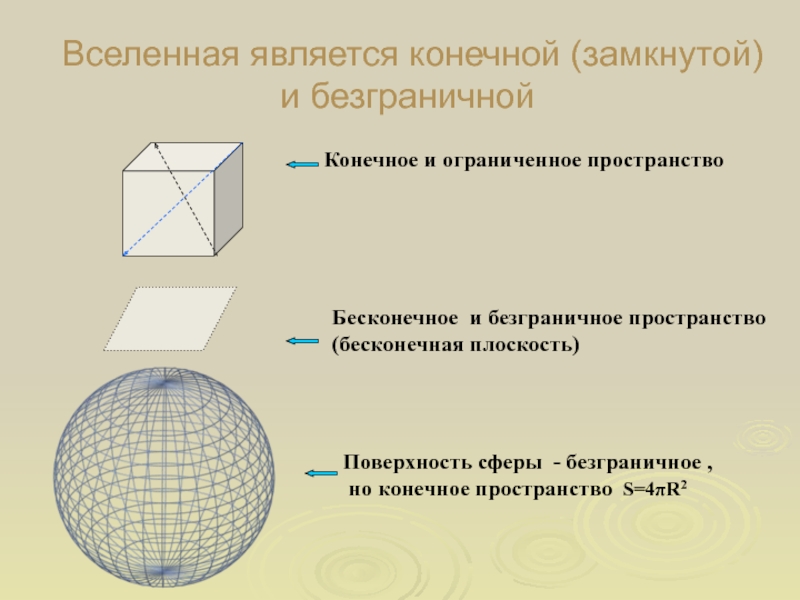 Вселенная является конечной (замкнутой) и безграничной

Конечное и ограниченное пространство

Бесконечное и безграничное пространство (бесконечная плоскость)

Поверхность сферы - безграничное , но конечное пространство $S=4\pi R^2$